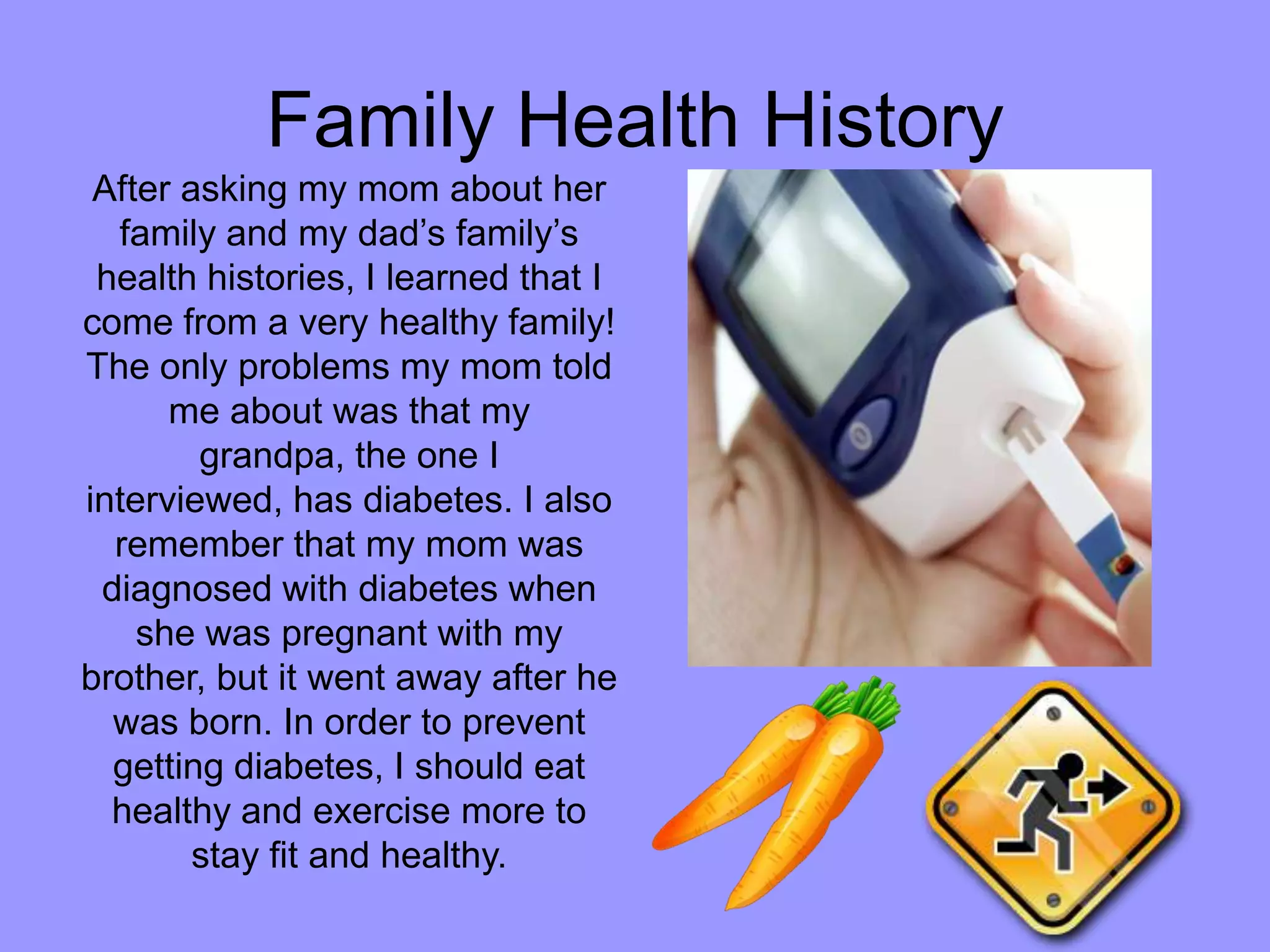 Family Health History

After asking my mom about her family and my dad’s family’s health histories, I learned that I come from a very healthy family! The only problems my mom told me about was that my grandpa, the one I interviewed, has diabetes. I also remember that my mom was diagnosed with diabetes when she was pregnant with my brother, but it went away after he was born. In order to prevent getting diabetes, I should eat healthy and exercise more to stay fit and healthy.